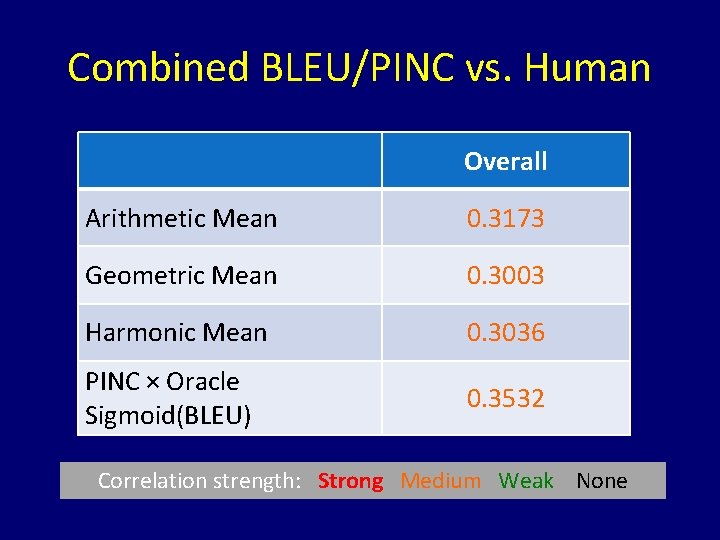 Combined BLEU/PINC vs. Human

| | Overall |
|---|---|
| Arithmetic Mean | 0.3173 |
| Geometric Mean | 0.3003 |
| Harmonic Mean | 0.3036 |
| PINC × Oracle Sigmoid(BLEU) | 0.3532 |

Correlation strength: Strong Medium Weak None